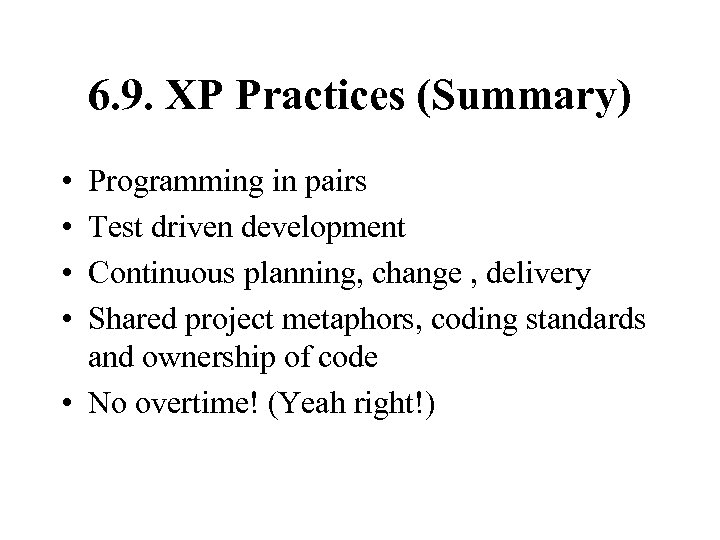 6.9. XP Practices (Summary)

• Programming in pairs
• Test driven development
• Continuous planning, change , delivery
• Shared project metaphors, coding standards and ownership of code
• No overtime! (Yeah right!)